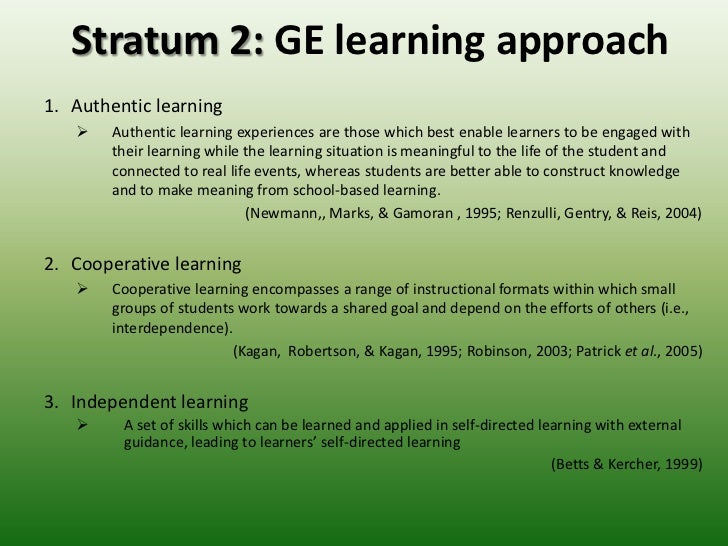 Stratum 2: GE learning approach

1. Authentic learning

➢ Authentic learning experiences are those which best enable learners to be engaged with their learning while the learning situation is meaningful to the life of the student and connected to real life events, whereas students are better able to construct knowledge and to make meaning from school-based learning.

(Newmann,, Marks, & Gamoran , 1995; Renzulli, Gentry, & Reis, 2004)

2. Cooperative learning

➢ Cooperative learning encompasses a range of instructional formats within which small groups of students work towards a shared goal and depend on the efforts of others (i.e., interdependence).

(Kagan, Robertson, & Kagan, 1995; Robinson, 2003; Patrick et al., 2005)

3. Independent learning

➢ A set of skills which can be learned and applied in self-directed learning with external guidance, leading to learners' self-directed learning

(Betts & Kercher, 1999)